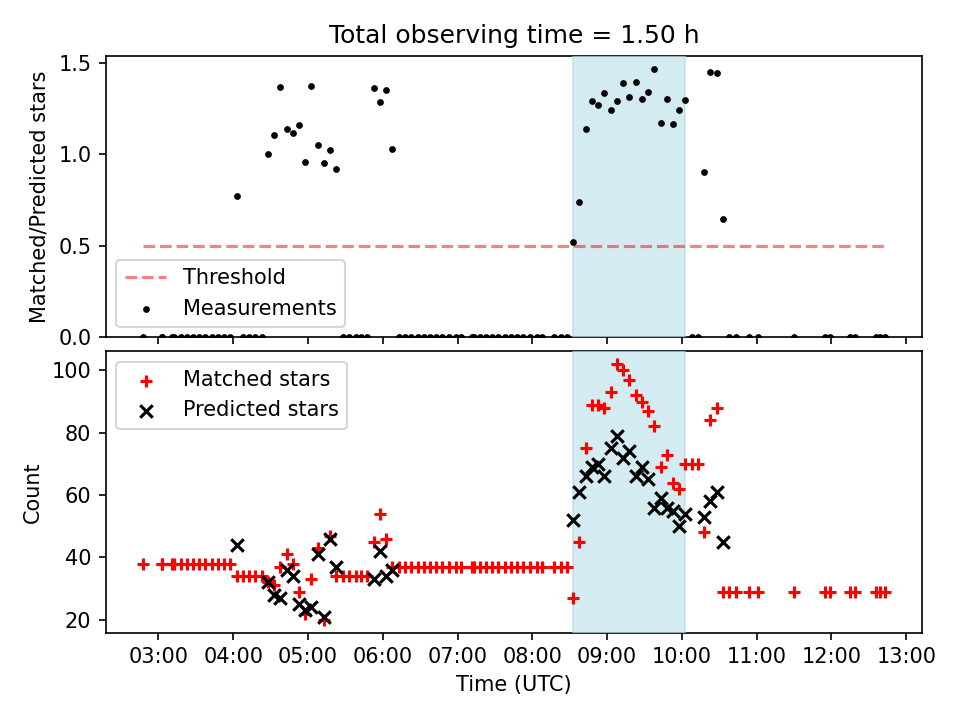 Total observing time = 1.50 h

Matched/Predicted stars

1.5
1.0
0.5
0.0

Threshold
Measurements

Count

100
80
60
40
20

Matched stars
Predicted stars

03:00 04:00 05:00 06:00 07:00 08:00 09:00 10:00 11:00 12:00 13:00

Time (UTC)